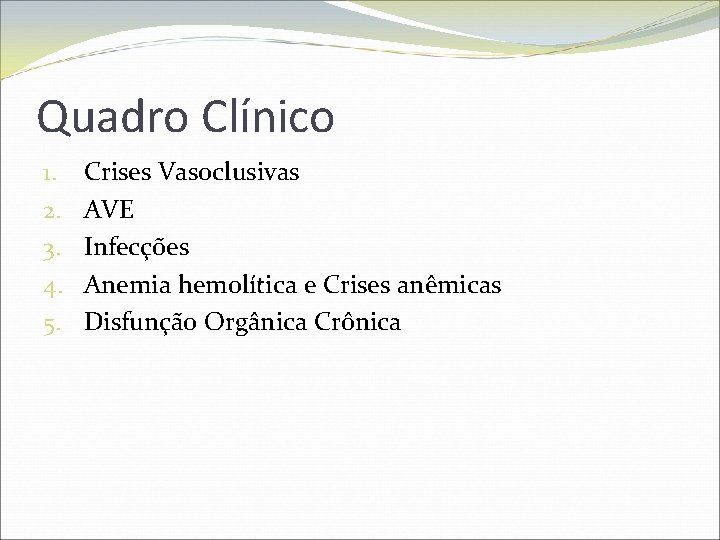 Quadro Clínico

1. Crises Vasoclusivas
2. AVE
3. Infecções
4. Anemia hemolítica e Crises anêmicas
5. Disfunção Orgânica Crônica